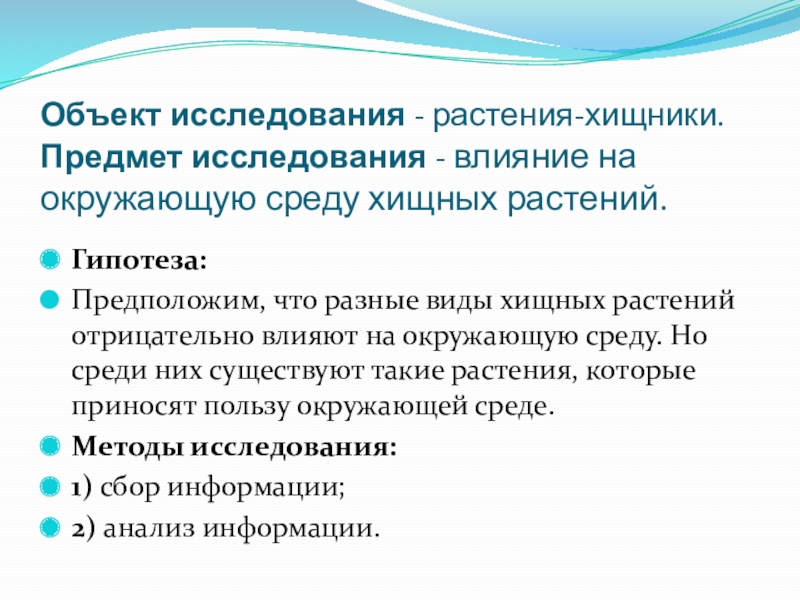 Объект исследования - растения-хищники. Предмет исследования - влияние на окружающую среду хищных растений.

Гипотеза:

Предположим, что разные виды хищных растений отрицательно влияют на окружающую среду. Но среди них существуют такие растения, которые приносят пользу окружающей среде.

Методы исследования:

1) сбор информации;

2) анализ информации.